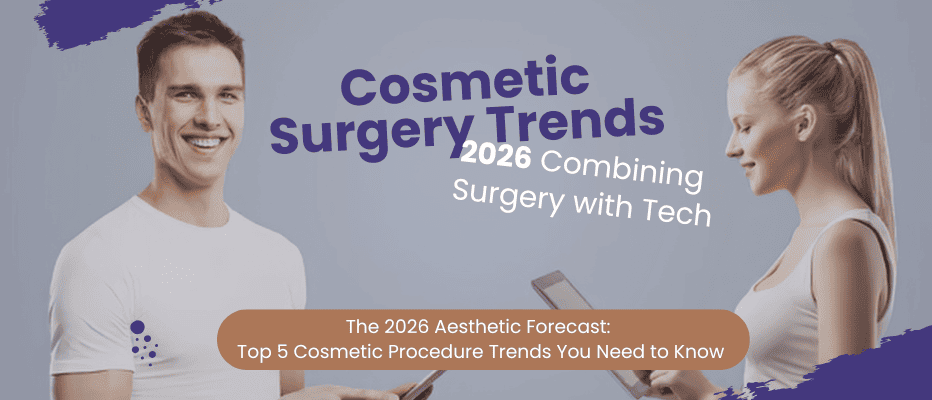 Cosmetic Surgery Trends

2026 Combining Surgery with Tech

The 2026 Aesthetic Forecast: Top 5 Cosmetic Procedure Trends You Need to Know